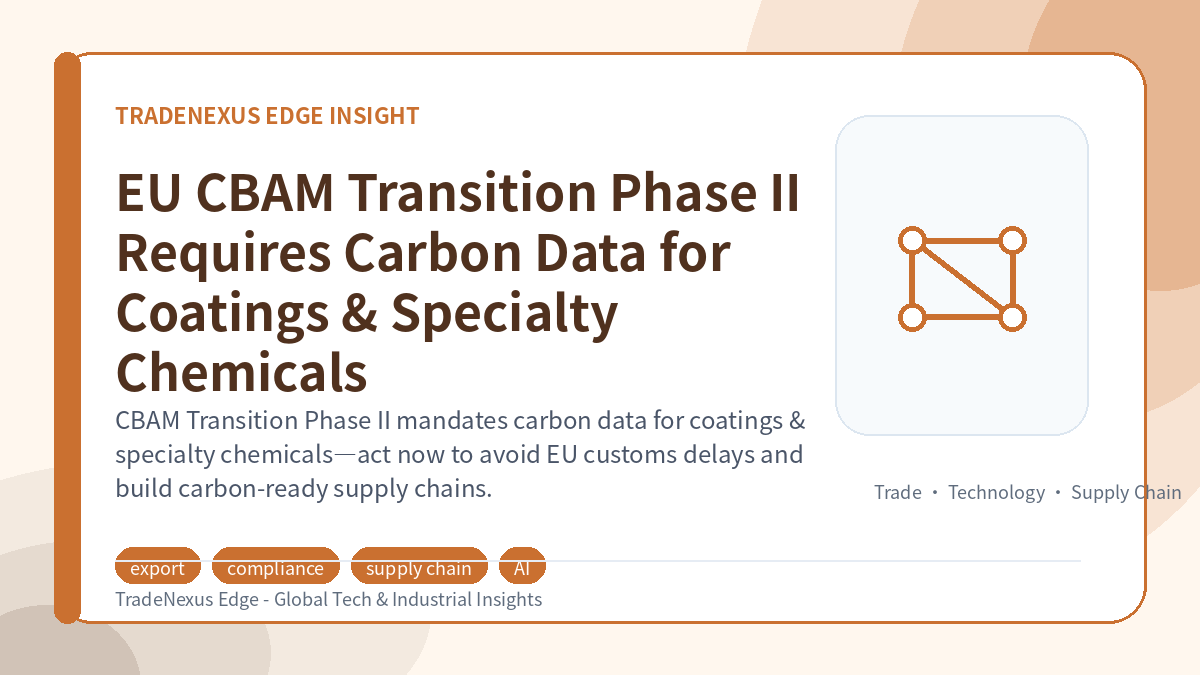 TRADENEXUS EDGE INSIGHT

EU CBAM Transition Phase II Requires Carbon Data for Coatings & Specialty Chemicals

CBAM Transition Phase II mandates carbon data for coatings & specialty chemicals—act now to avoid EU customs delays and build carbon-ready supply chains.

Trade • Technology • Supply Chain

export compliance supply chain AI

TradeNexus Edge - Global Tech & Industrial Insights